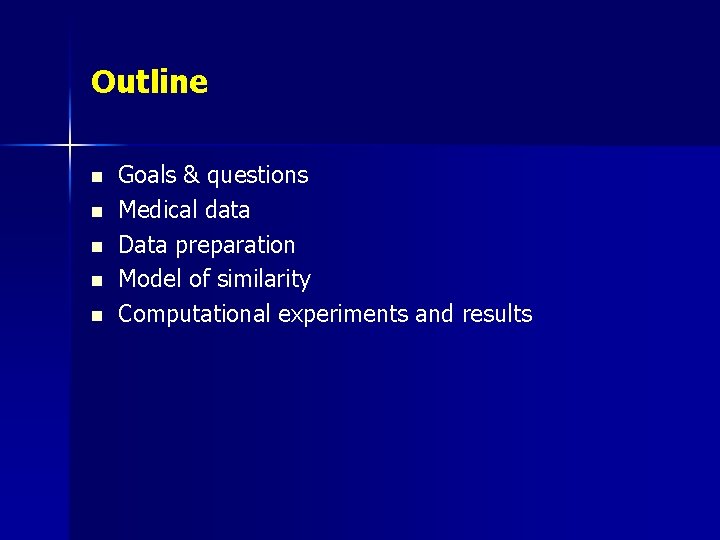 Outline

- Goals & questions
- Medical data
- Data preparation
- Model of similarity
- Computational experiments and results